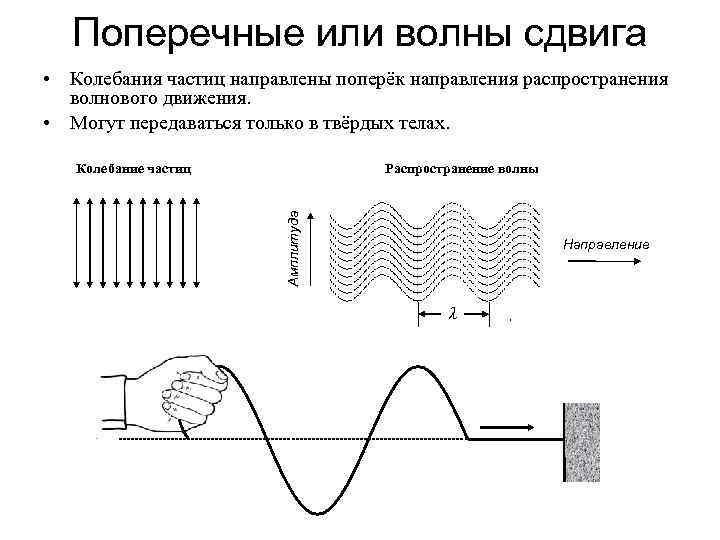 Поперечные или волны сдвига

• Колебания частиц направлены поперёк направления распространения волнового движения.

• Могут передаваться только в твёрдых телах.

Колебание частиц

Распространение волны

Амплитуда

Направление

$\lambda$